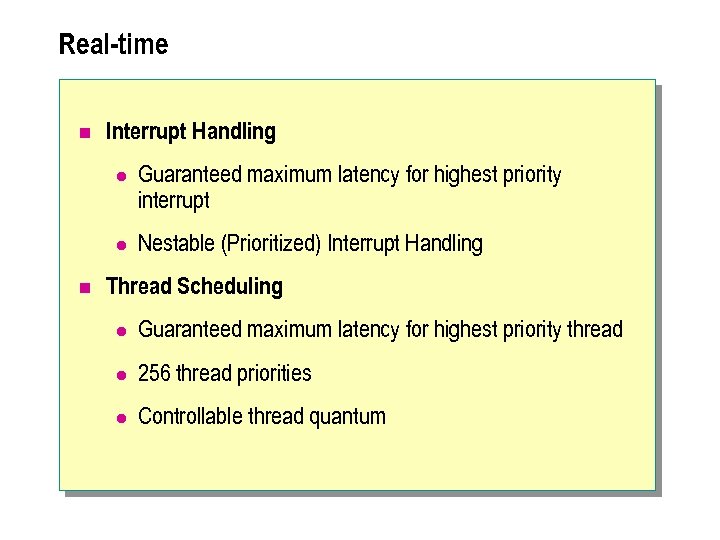 Real-time

- Interrupt Handling
  - Guaranteed maximum latency for highest priority interrupt
  - Nestable (Prioritized) Interrupt Handling
- Thread Scheduling
  - Guaranteed maximum latency for highest priority thread
  - 256 thread priorities
  - Controllable thread quantum